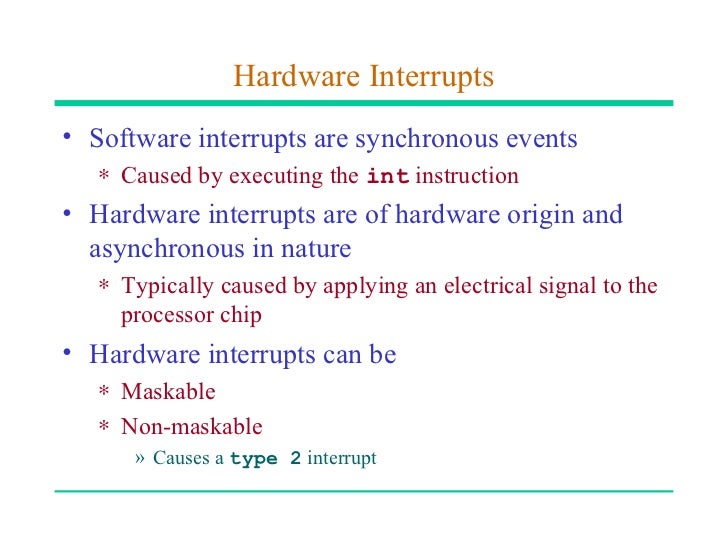 Hardware Interrupts

• Software interrupts are synchronous events

∗ Caused by executing the int instruction

• Hardware interrupts are of hardware origin and asynchronous in nature

∗ Typically caused by applying an electrical signal to the processor chip

• Hardware interrupts can be

∗ Maskable

∗ Non-maskable

» Causes a type 2 interrupt